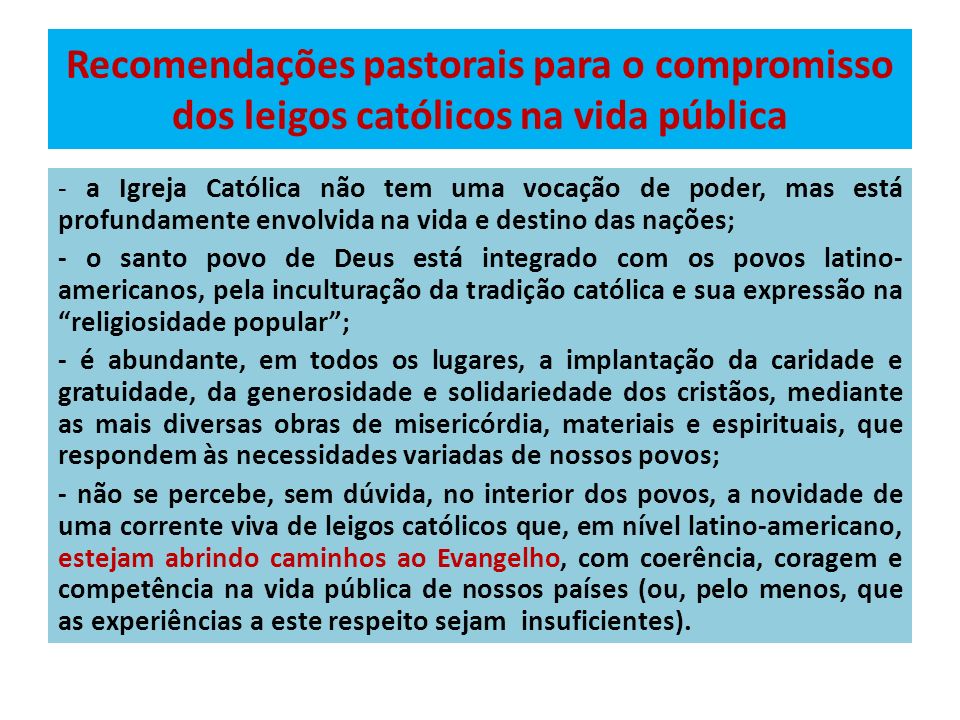 Recomendações pastorais para o compromisso dos leigos católicos na vida pública

- a Igreja Católica não tem uma vocação de poder, mas está profundamente envolvida na vida e destino das nações;

- o santo povo de Deus está integrado com os povos latino-americanos, pela inculturação da tradição católica e sua expressão na “religiosidade popular”;

- é abundante, em todos os lugares, a implantação da caridade e gratuidade, da generosidade e solidariedade dos cristãos, mediante as mais diversas obras de misericórdia, materiais e espirituais, que respondem às necessidades variadas de nossos povos;

- não se percebe, sem dúvida, no interior dos povos, a novidade de uma corrente viva de leigos católicos que, em nível latino-americano, estejam abrindo caminhos ao Evangelho, com coerência, coragem e competência na vida pública de nossos países (ou, pelo menos, que as experiências a este respeito sejam insuficientes).